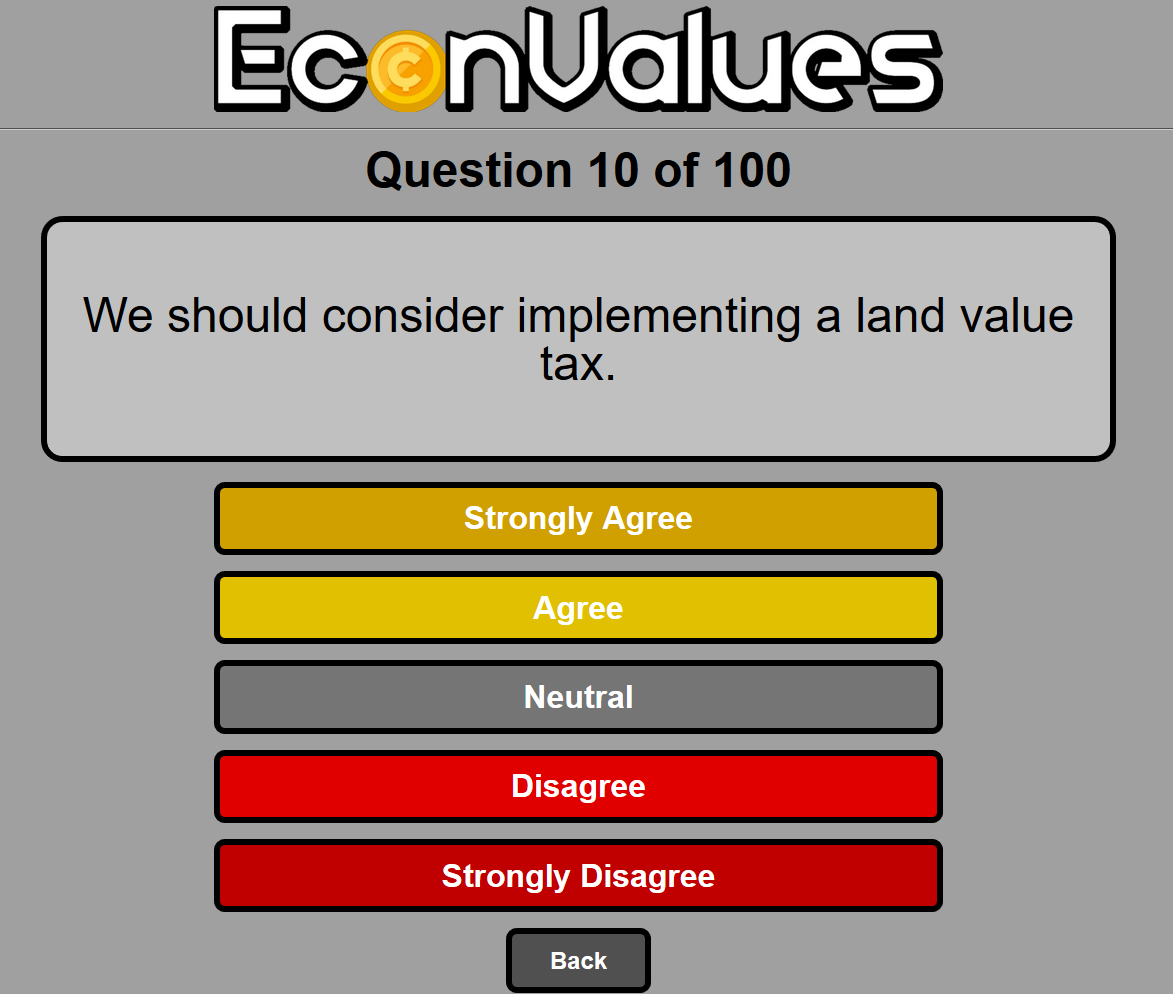 EconValues

Question 10 of 100

We should consider implementing a land value tax.

Strongly Agree

Agree

Neutral

Disagree

Strongly Disagree

Back